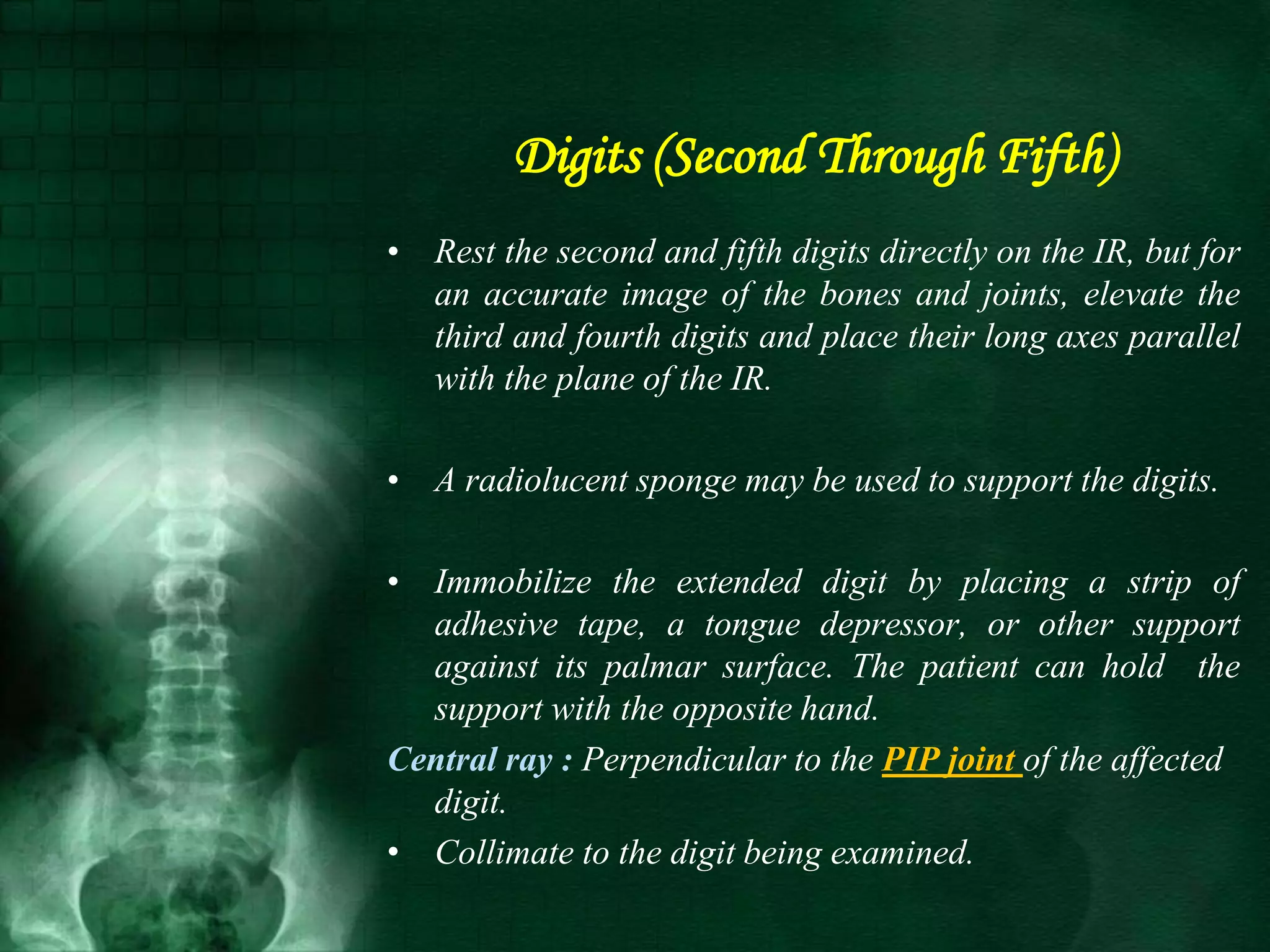 Digits (Second Through Fifth)

• Rest the second and fifth digits directly on the IR, but for an accurate image of the bones and joints, elevate the third and fourth digits and place their long axes parallel with the plane of the IR.

• A radiolucent sponge may be used to support the digits.

• Immobilize the extended digit by placing a strip of adhesive tape, a tongue depressor, or other support against its palmar surface. The patient can hold the support with the opposite hand.

Central ray : Perpendicular to the PIP joint of the affected digit.

• Collimate to the digit being examined.